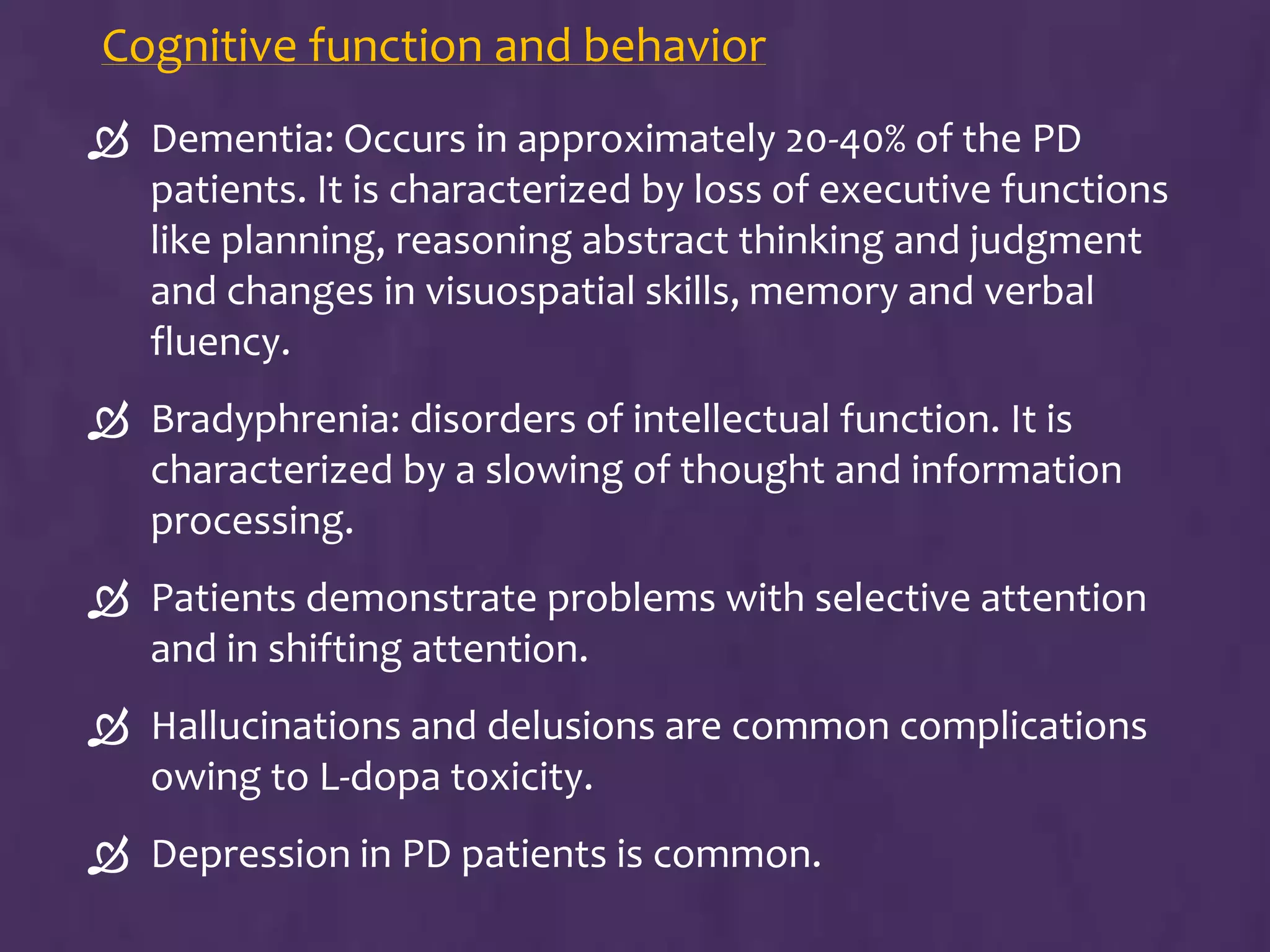 Cognitive function and behavior

Dementia: Occurs in approximately 20-40% of the PD patients. It is characterized by loss of executive functions like planning, reasoning abstract thinking and judgment and changes in visuospatial skills, memory and verbal fluency.

Bradyphrenia: disorders of intellectual function. It is characterized by a slowing of thought and information processing.

Patients demonstrate problems with selective attention and in shifting attention.

Hallucinations and delusions are common complications owing to L-dopa toxicity.

Depression in PD patients is common.